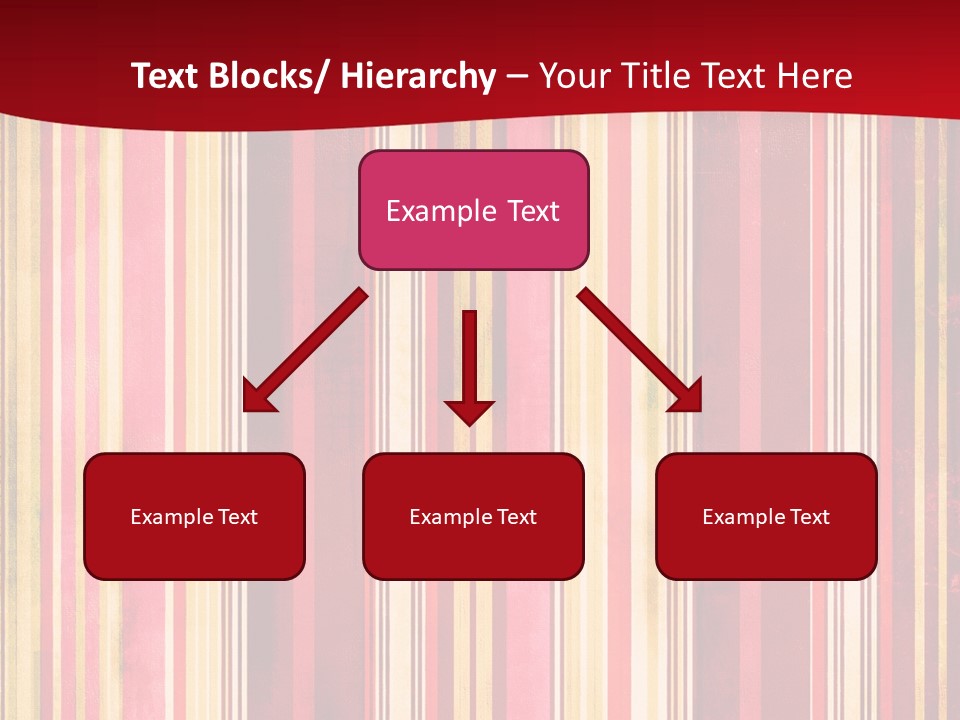 Text Blocks/ Hierarchy – Your Title Text Here

Example Text

Example Text

Example Text

Example Text